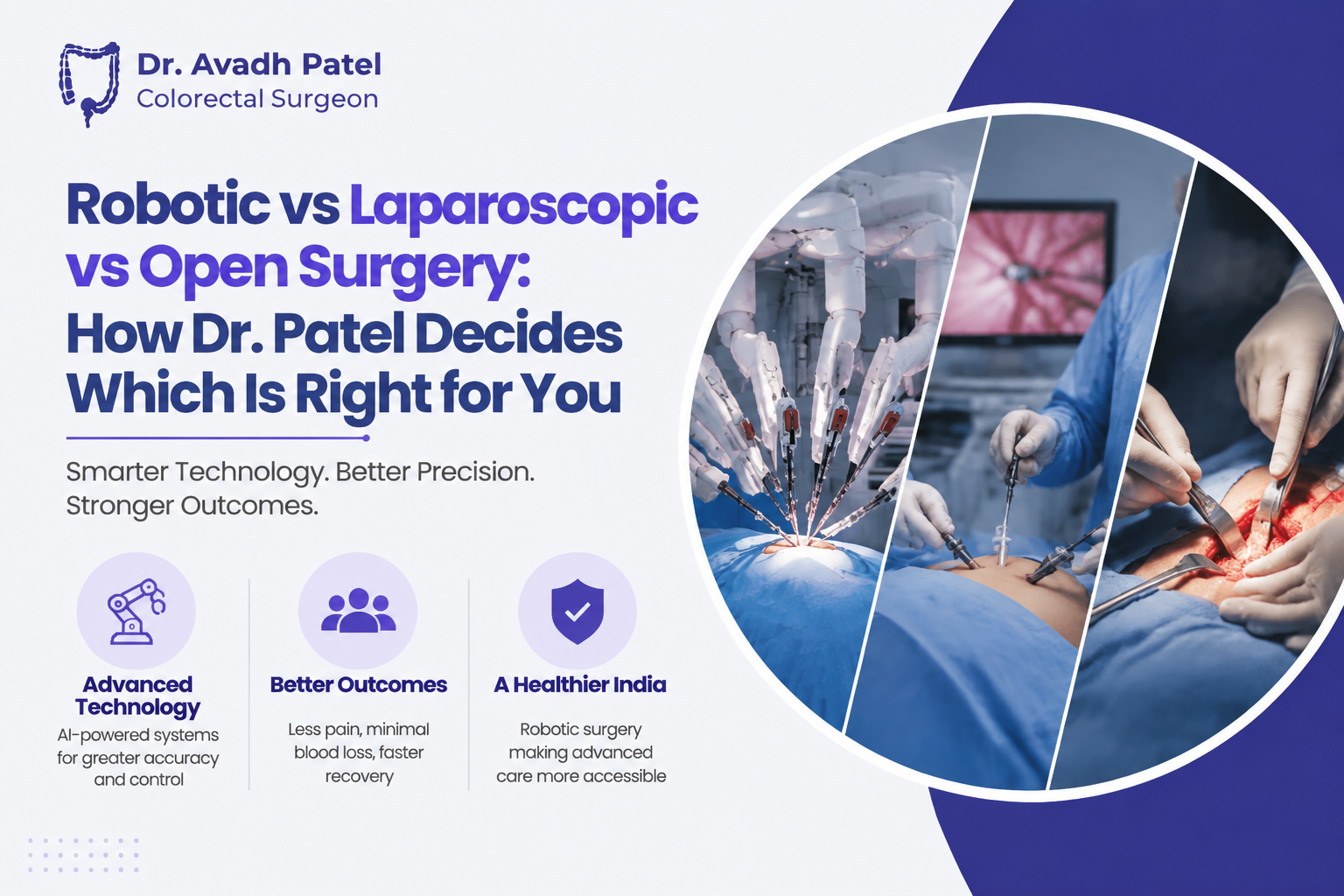 Dr. Avadh Patel
Colorectal Surgeon

Robotic vs Laparoscopic vs Open Surgery: How Dr. Patel Decides Which Is Right for You

Smarter Technology. Better Precision. Stronger Outcomes.

Advanced Technology
AI-powered systems for greater accuracy and control

Better Outcomes
Less pain, minimal blood loss, faster recovery

A Healthier India
Robotic surgery making advanced care more accessible